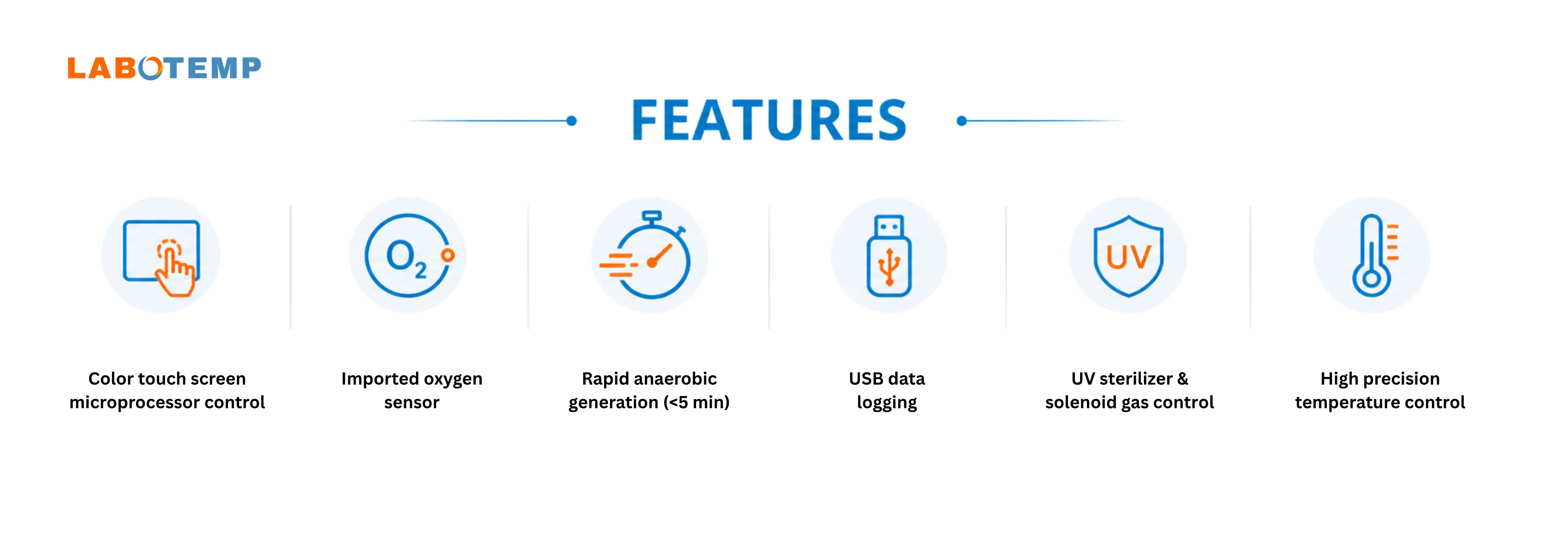 LABOTEMP

FEATURES

$O_2$

UV

Color touch screen microprocessor control

Imported oxygen sensor

Rapid anaerobic generation (<5 min)

USB data logging

UV sterilizer & solenoid gas control

High precision temperature control